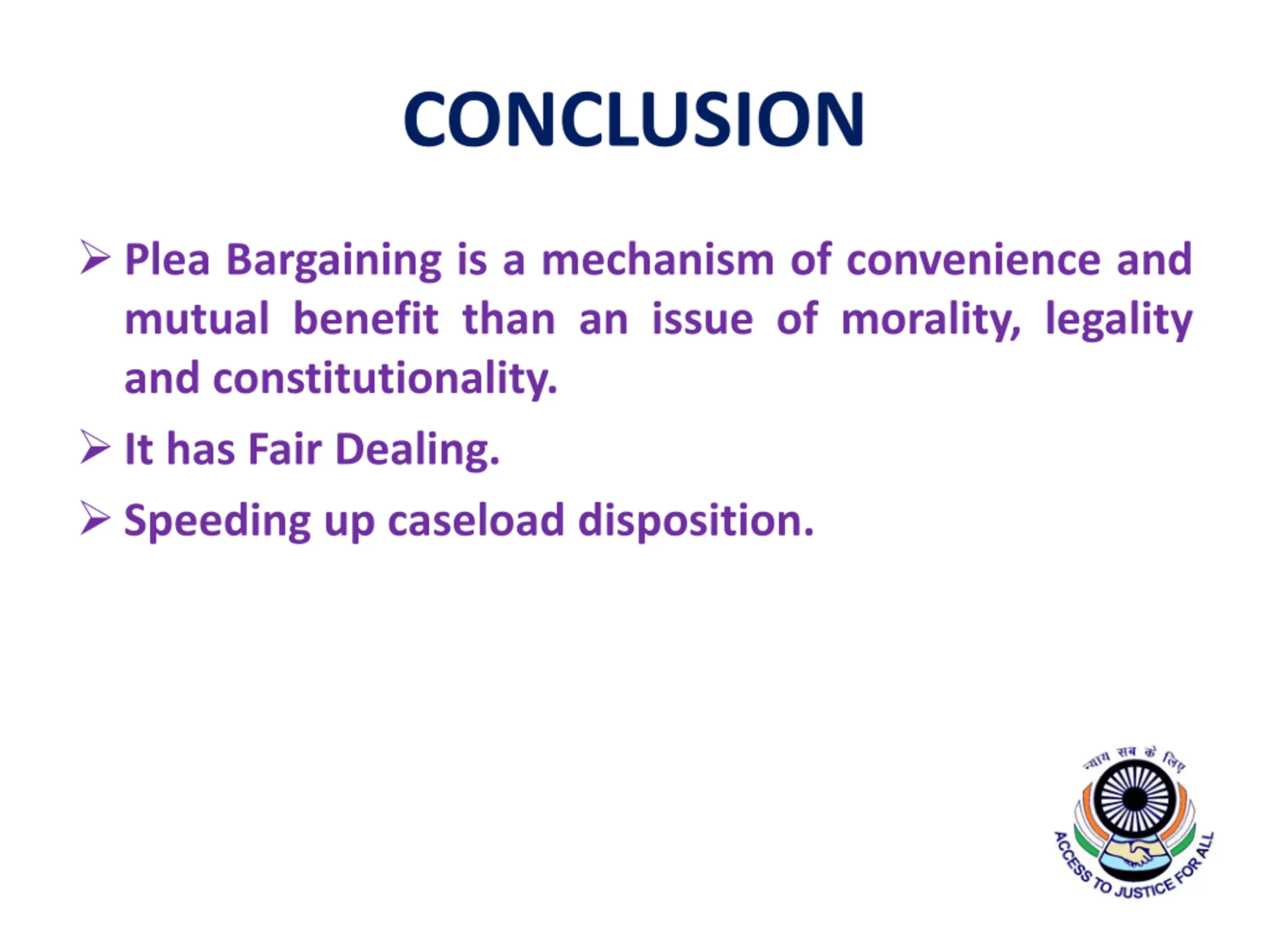 CONCLUSION

➢ Plea Bargaining is a mechanism of convenience and mutual benefit than an issue of morality, legality and constitutionality.

➢ It has Fair Dealing.

➢ Speeding up caseload disposition.

न्याय सब के लिए

ACCESS TO JUSTICE FOR ALL